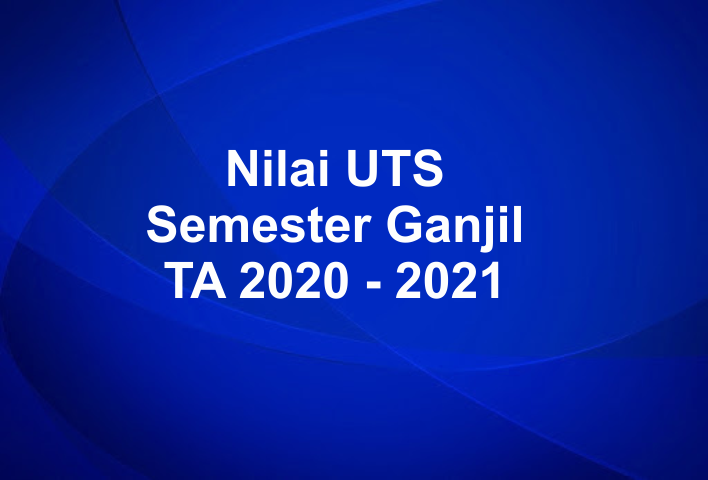 Nilai UTS
Semester Ganjil
TA 2020 - 2021